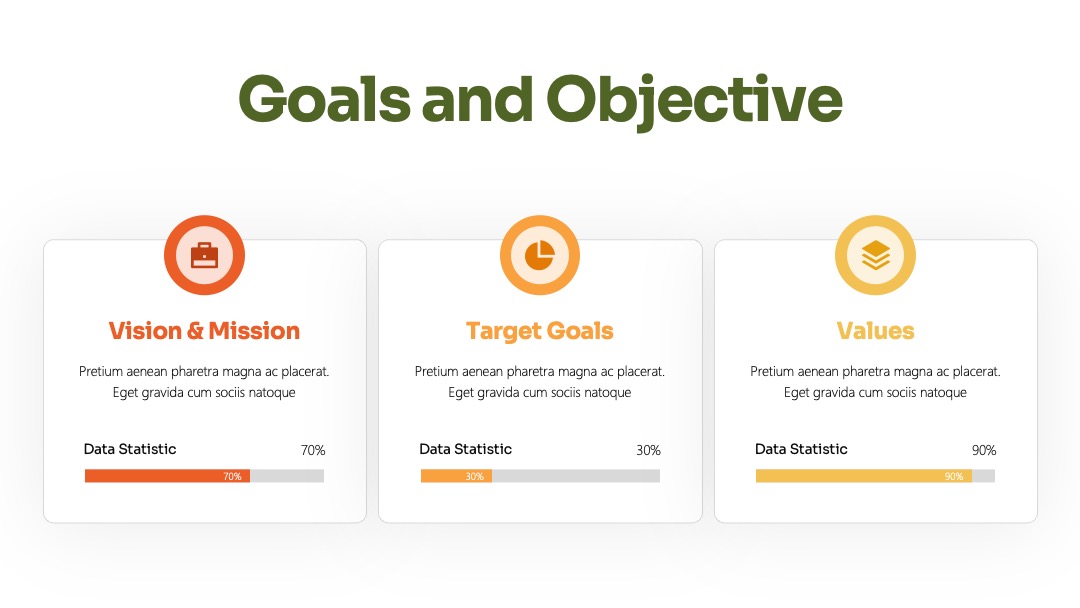 Goals and Objective

Vision & Mission

Pretium aenean pharetra magna ac placerat. Eget gravida cum sociis natoque

Data Statistic 70%

70%

Target Goals

Pretium aenean pharetra magna ac placerat. Eget gravida cum sociis natoque

Data Statistic 30%

30%

Values

Pretium aenean pharetra magna ac placerat. Eget gravida cum sociis natoque

Data Statistic 90%

90%